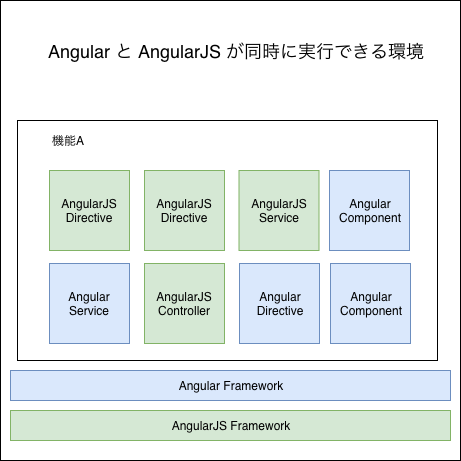 Angular と AngularJS が同時に実行できる環境

機能A

AngularJS Directive

AngularJS Directive

AngularJS Service

Angular Component

Angular Service

AngularJS Controller

Angular Directive

Angular Component

Angular Framework

AngularJS Framework